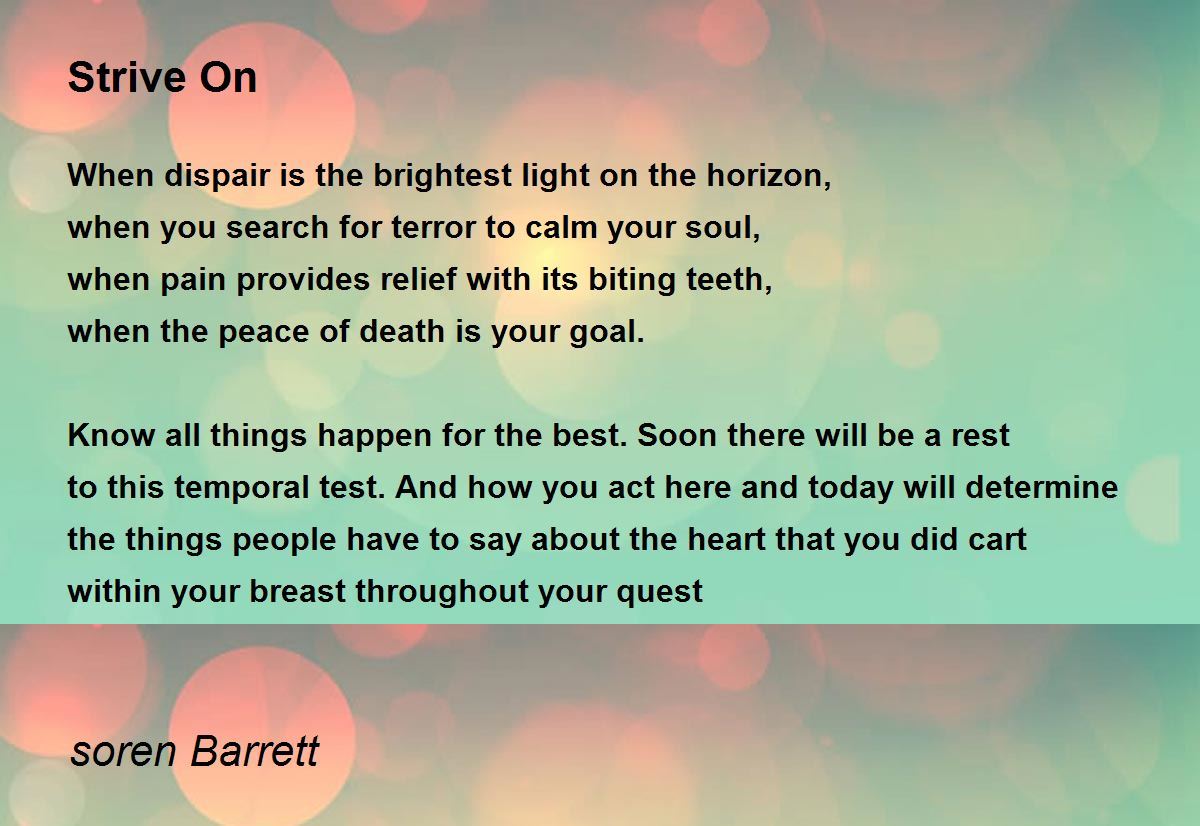 Strive On

When dispair is the brightest light on the horizon,
when you search for terror to calm your soul,
when pain provides relief with its biting teeth,
when the peace of death is your goal.

Know all things happen for the best. Soon there will be a rest
to this temporal test. And how you act here and today will determine
the things people have to say about the heart that you did cart
within your breast throughout your quest

soren Barrett